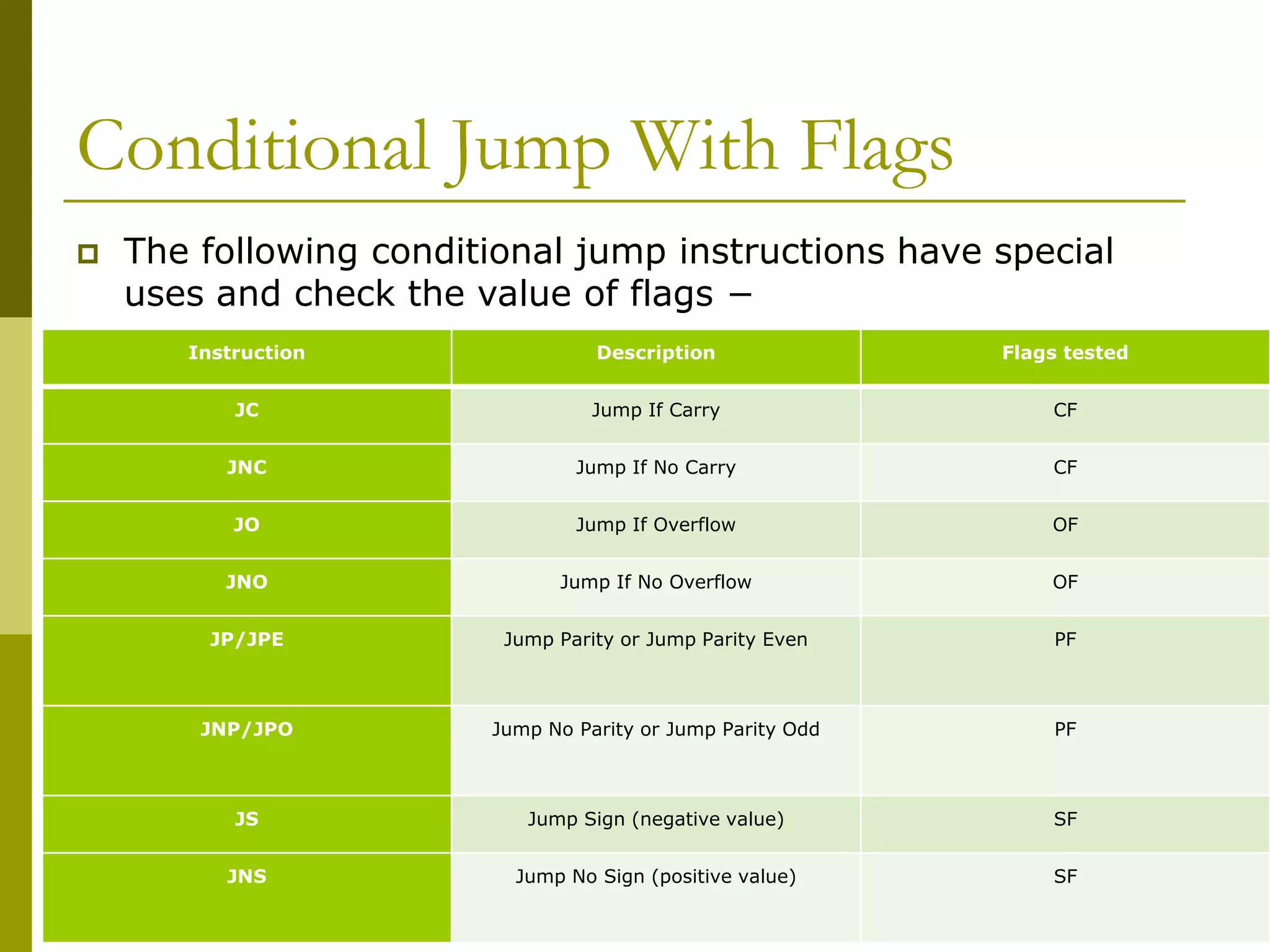 Conditional Jump With Flags

The following conditional jump instructions have special uses and check the value of flags −

| Instruction | Description | Flags tested |
|---|---|---|
| JC | Jump If Carry | CF |
| JNC | Jump If No Carry | CF |
| JO | Jump If Overflow | OF |
| JNO | Jump If No Overflow | OF |
| JP/JPE | Jump Parity or Jump Parity Even | PF |
| JNP/JPO | Jump No Parity or Jump Parity Odd | PF |
| JS | Jump Sign (negative value) | SF |
| JNS | Jump No Sign (positive value) | SF |